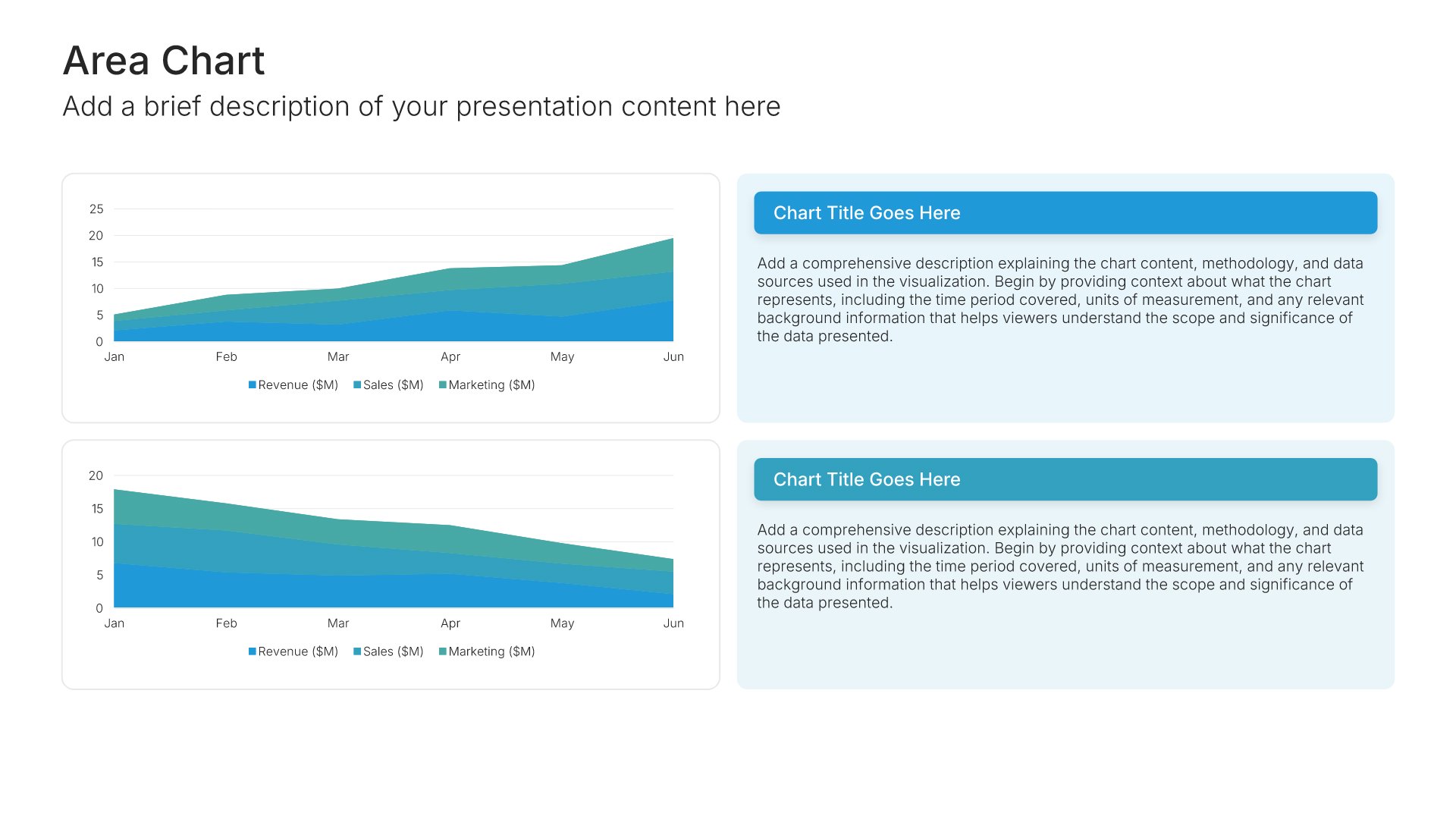 Area Chart

Add a brief description of your presentation content here

25
20
15
10
5
0
Jan
Feb
Mar
Apr
May
Jun

Revenue ($M) Sales ($M) Marketing ($M)

Chart Title Goes Here

Add a comprehensive description explaining the chart content, methodology, and data sources used in the visualization. Begin by providing context about what the chart represents, including the time period covered, units of measurement, and any relevant background information that helps viewers understand the scope and significance of the data presented.

20
15
10
5
0
Jan
Feb
Mar
Apr
May
Jun

Revenue ($M) Sales ($M) Marketing ($M)

Chart Title Goes Here

Add a comprehensive description explaining the chart content, methodology, and data sources used in the visualization. Begin by providing context about what the chart represents, including the time period covered, units of measurement, and any relevant background information that helps viewers understand the scope and significance of the data presented.